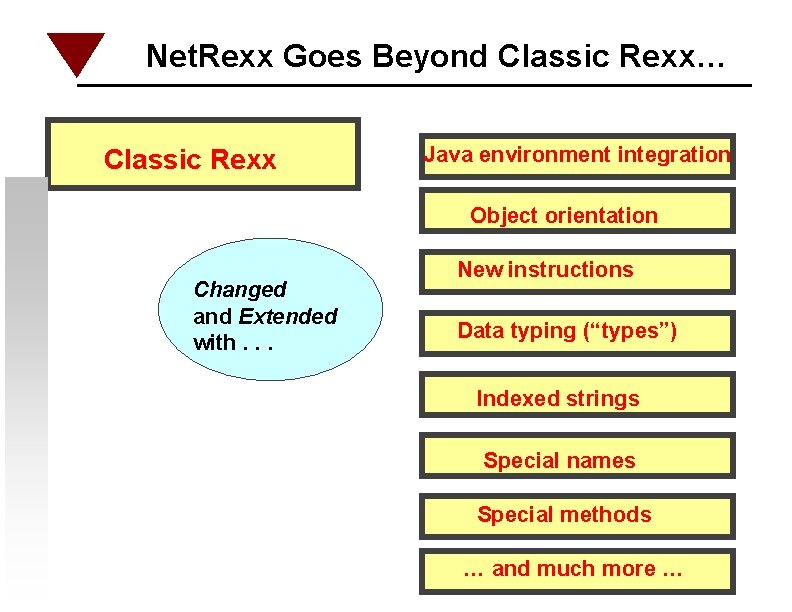 NetRexx Goes Beyond Classic Rexx…

Classic Rexx

Changed and Extended with . . .

Java environment integration

Object orientation

New instructions

Data typing (“types”)

Indexed strings

Special names

Special methods

… and much more …